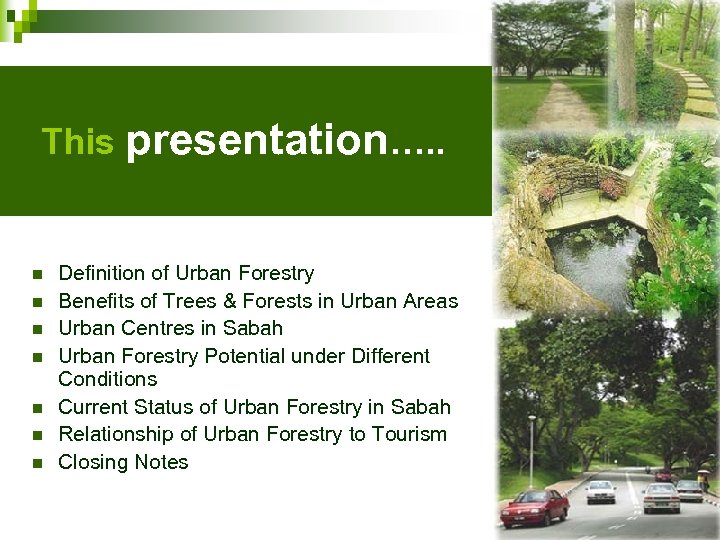 This presentation…..

- Definition of Urban Forestry
- Benefits of Trees & Forests in Urban Areas
- Urban Centres in Sabah
- Urban Forestry Potential under Different Conditions
- Current Status of Urban Forestry in Sabah
- Relationship of Urban Forestry to Tourism
- Closing Notes